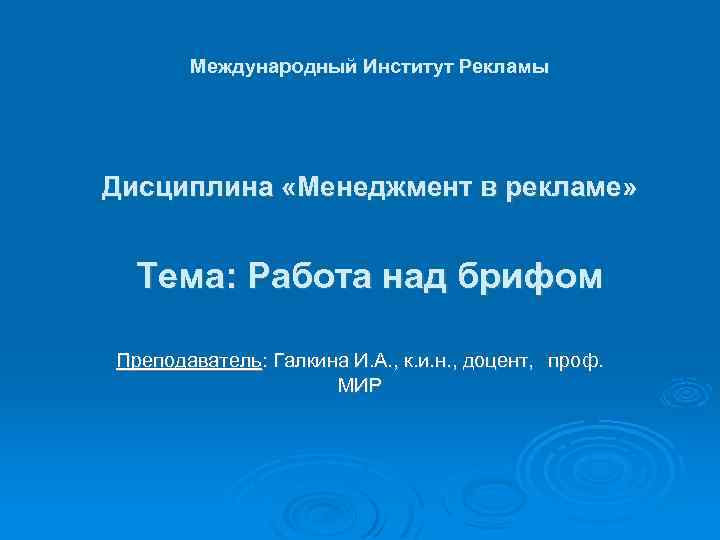 Международный Институт Рекламы

Дисциплина «Менеджмент в рекламе»

Тема: Работа над брифом

Преподаватель: Галкина И.А., к.и.н., доцент, проф. МИР